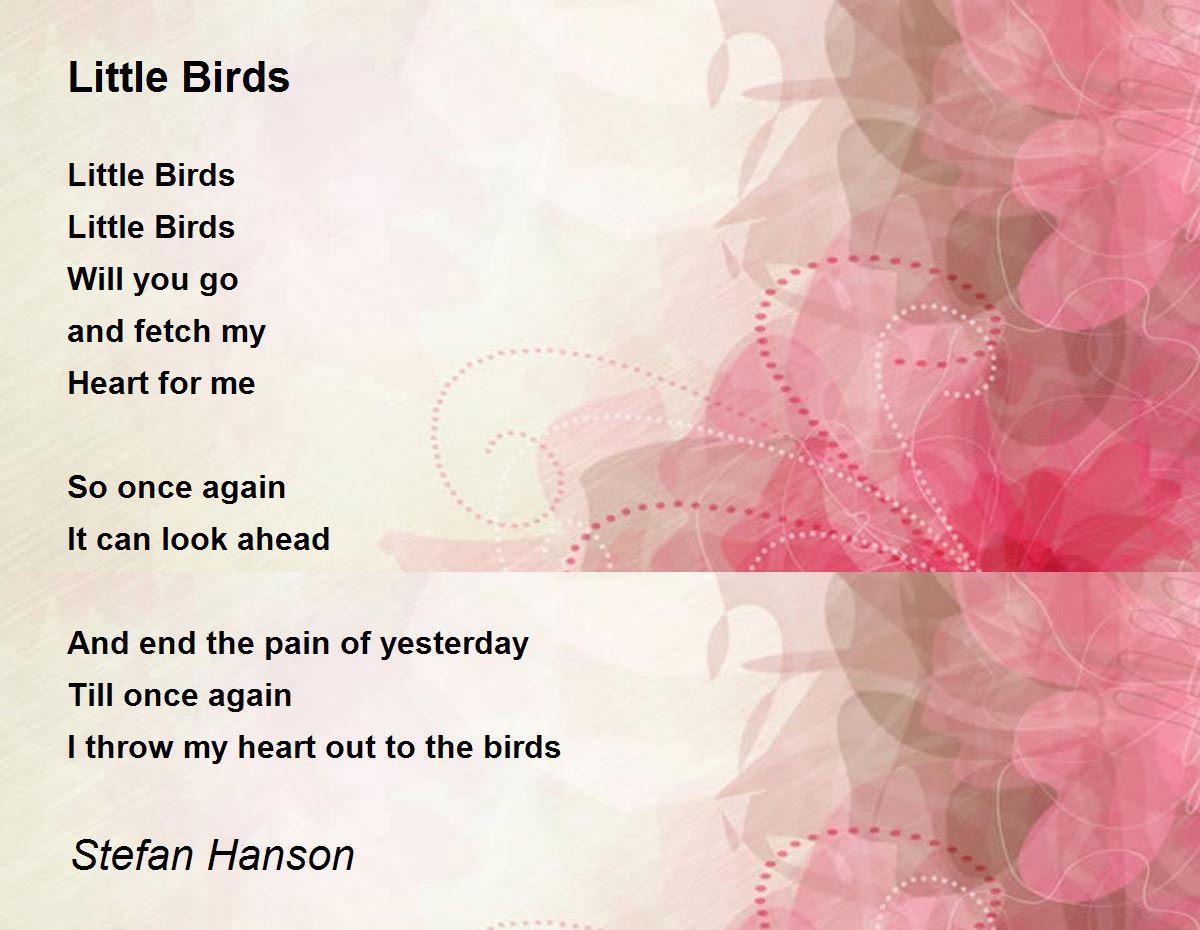 Little Birds

Little Birds
Little Birds
Will you go
and fetch my
Heart for me

So once again
It can look ahead

And end the pain of yesterday
Till once again
I throw my heart out to the birds

Stefan Hanson